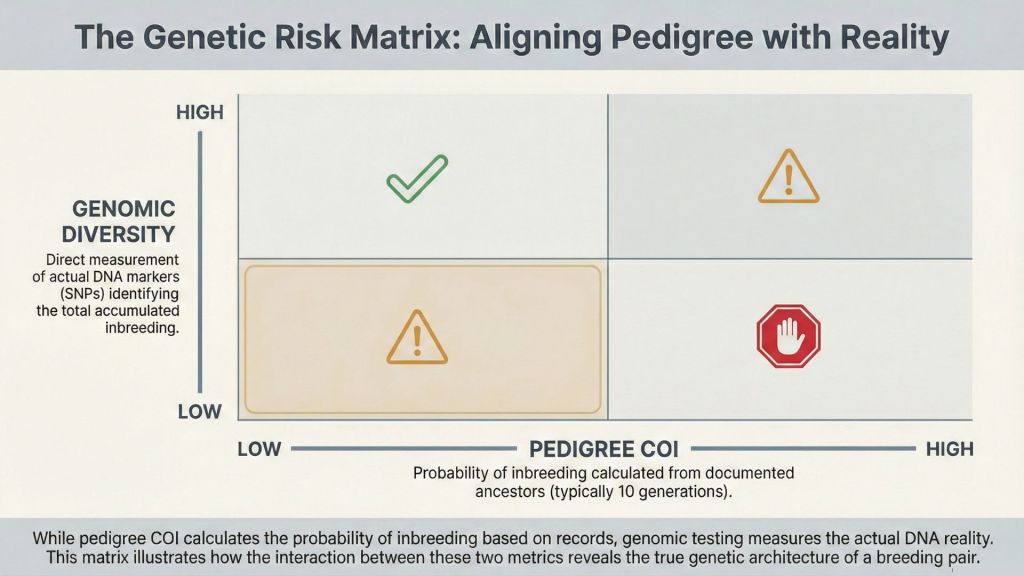 The Genetic Risk Matrix: Aligning Pedigree with Reality

HIGH

GENOMIC DIVERSITY

Direct measurement of actual DNA markers (SNPs) identifying the total accumulated inbreeding.

LOW

LOW PEDIGREE COI HIGH

Probability of inbreeding calculated from documented ancestors (typically 10 generations).

While pedigree COI calculates the probability of inbreeding based on records, genomic testing measures the actual DNA reality. This matrix illustrates how the interaction between these two metrics reveals the true genetic architecture of a breeding pair.